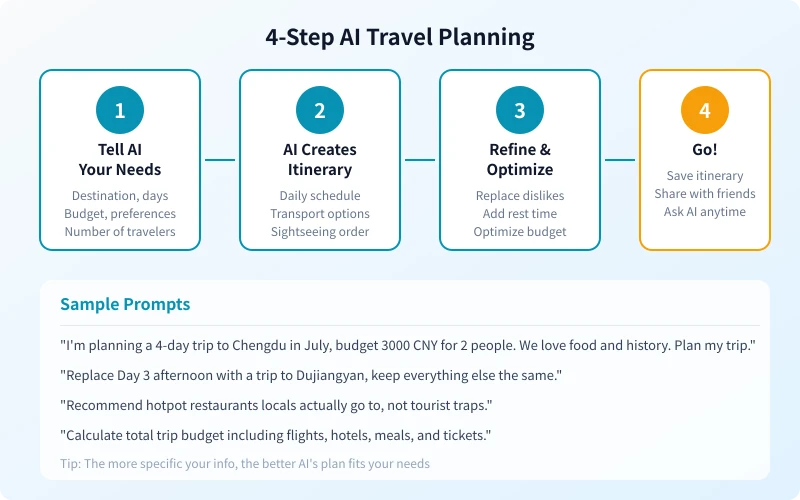 4-Step AI Travel Planning

1
Tell AI Your Needs
Destination, days
Budget, preferences
Number of travelers

2
AI Creates Itinerary
Daily schedule
Transport options
Sightseeing order

3
Refine & Optimize
Replace dislikes
Add rest time
Optimize budget

4
Go!
Save itinerary
Share with friends
Ask AI anytime

Sample Prompts

"I'm planning a 4-day trip to Chengdu in July, budget 3000 CNY for 2 people. We love food and history. Plan my trip."

"Replace Day 3 afternoon with a trip to Dujiangyan, keep everything else the same."

"Recommend hotpot restaurants locals actually go to, not tourist traps."

"Calculate total trip budget including flights, hotels, meals, and tickets."

Tip: The more specific your info, the better AI's plan fits your needs